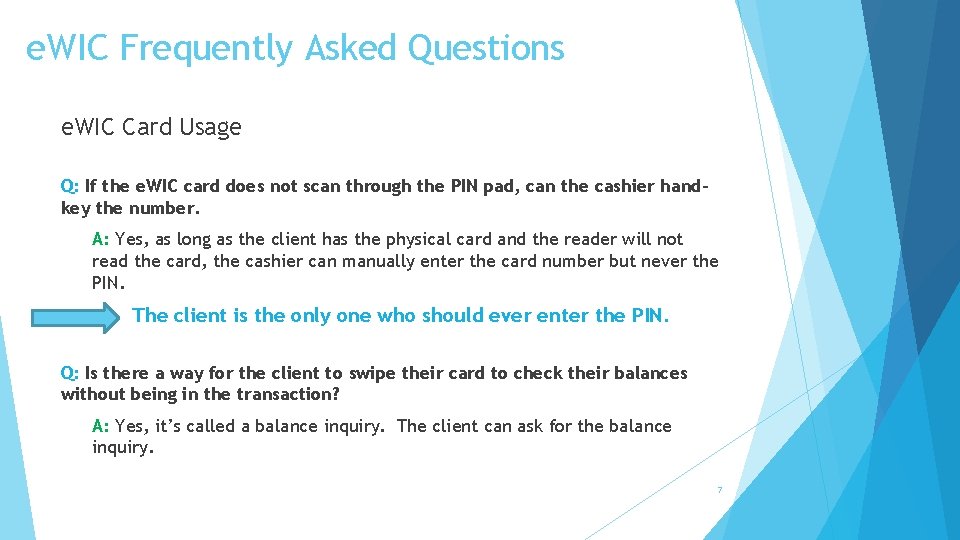 eWIC Frequently Asked Questions

eWIC Card Usage

Q: If the eWIC card does not scan through the PIN pad, can the cashier hand-key the number.

A: Yes, as long as the client has the physical card and the reader will not read the card, the cashier can manually enter the card number but never the PIN.

The client is the only one who should ever enter the PIN.

Q: Is there a way for the client to swipe their card to check their balances without being in the transaction?

A: Yes, it's called a balance inquiry. The client can ask for the balance inquiry.

7